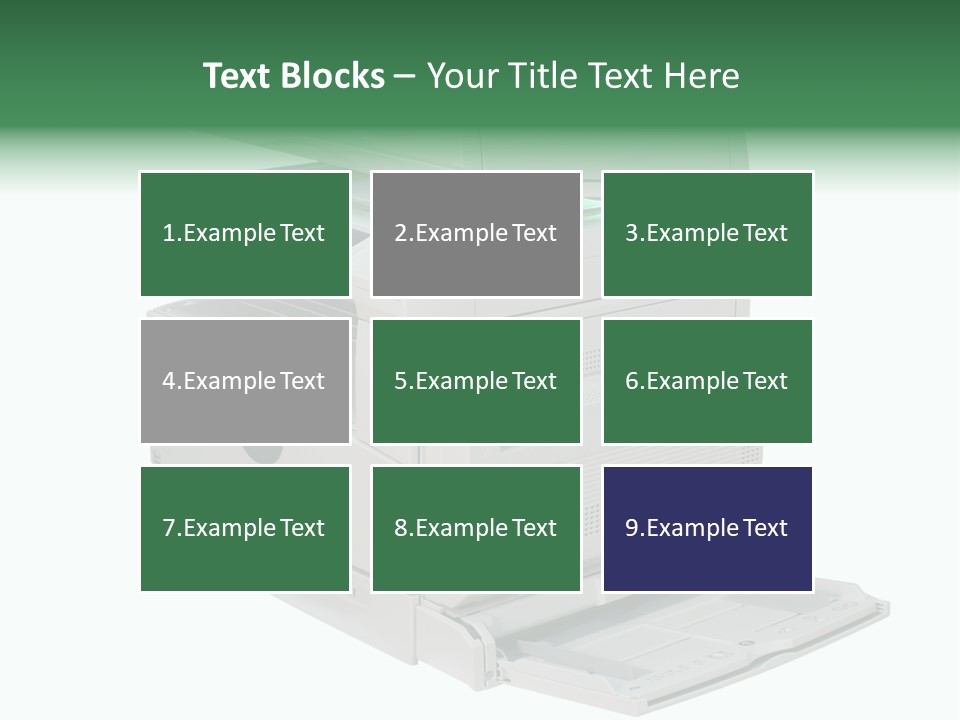 Text Blocks – Your Title Text Here

1.Example Text

2.Example Text

3.Example Text

4.Example Text

5.Example Text

6.Example Text

7.Example Text

8.Example Text

9.Example Text